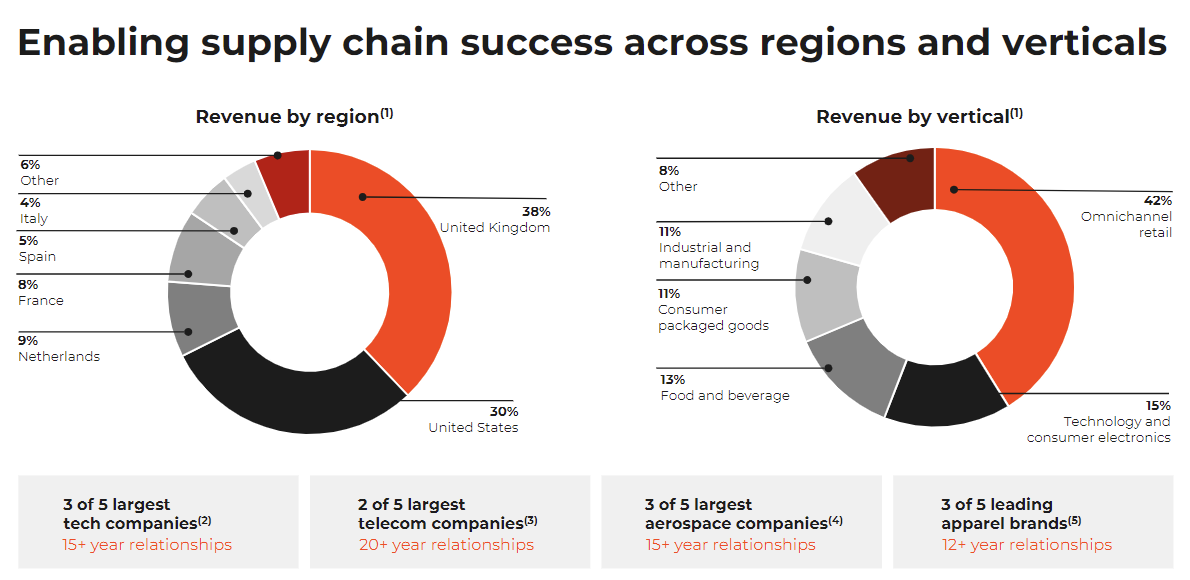 Enabling supply chain success across regions and verticals

Revenue by region$^{(1)}$

6%
Other

4%
Italy

5%
Spain

8%
France

9%
Netherlands

38%
United Kingdom

30%
United States

Revenue by vertical$^{(1)}$

8%
Other

11%
Industrial and manufacturing

11%
Consumer packaged goods

13%
Food and beverage

42%
Omnichannel retail

15%
Technology and consumer electronics

3 of 5 largest tech companies$^{(2)}$
15+ year relationships

2 of 5 largest telecom companies$^{(3)}$
20+ year relationships

3 of 5 largest aerospace companies$^{(4)}$
15+ year relationships

3 of 5 leading apparel brands$^{(5)}$
12+ year relationships